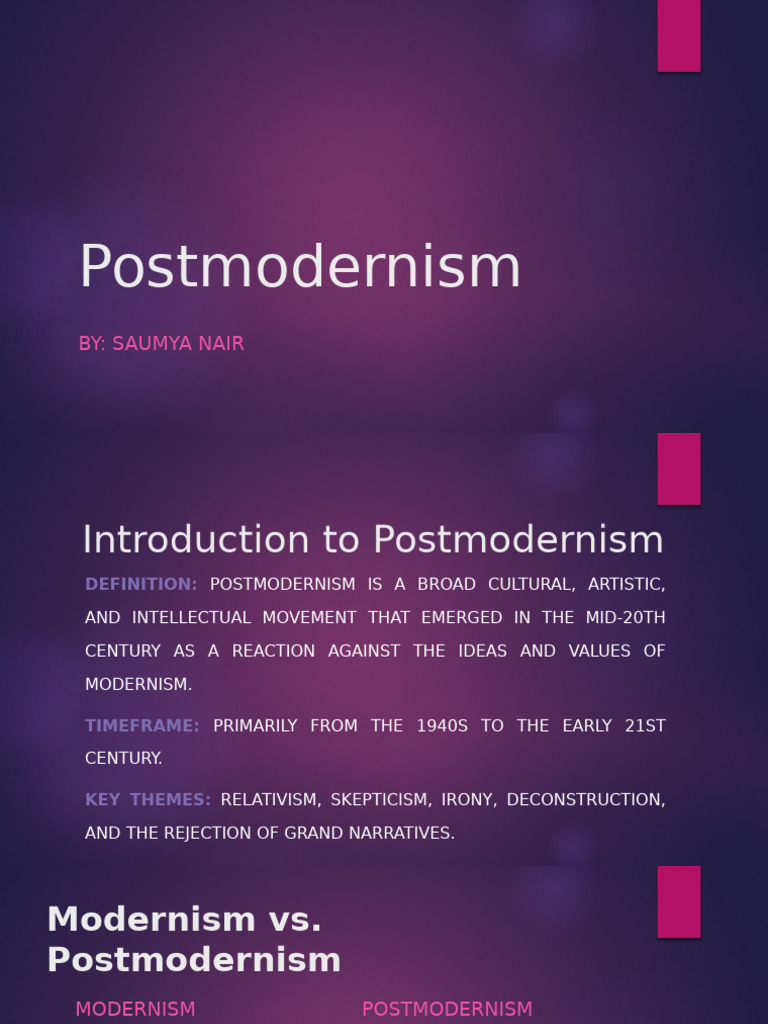 Postmodernism

BY: SAUMYA NAIR

Introduction to Postmodernism

DEFINITION: POSTMODERNISM IS A BROAD CULTURAL, ARTISTIC, AND INTELLECTUAL MOVEMENT THAT EMERGED IN THE MID-20TH CENTURY AS A REACTION AGAINST THE IDEAS AND VALUES OF MODERNISM.

TIMEFRAME: PRIMARILY FROM THE 1940S TO THE EARLY 21ST CENTURY.

KEY THEMES: RELATIVISM, SKEPTICISM, IRONY, DECONSTRUCTION, AND THE REJECTION OF GRAND NARRATIVES.

Modernism vs. Postmodernism

MODERNISM

POSTMODERNISM